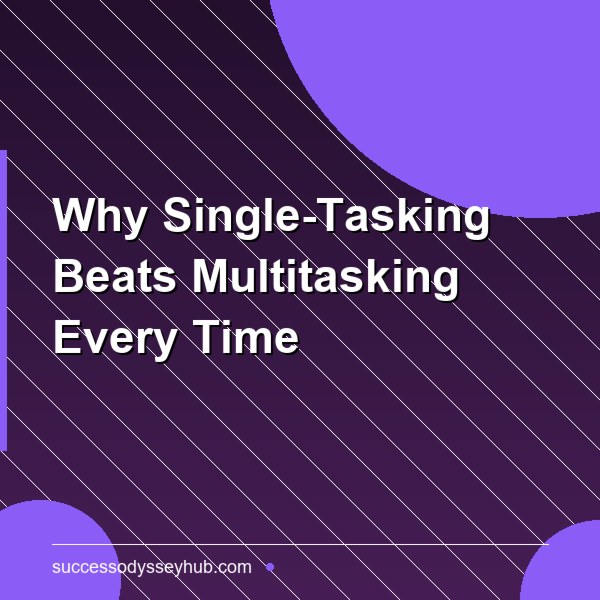 Why Single-Tasking Beats Multitasking Every Time

successodysseyhub.com